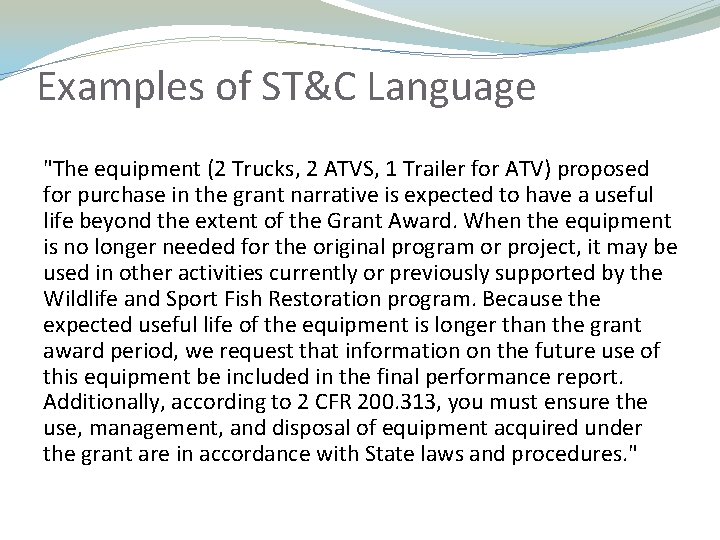 Examples of ST&C Language

"The equipment (2 Trucks, 2 ATVS, 1 Trailer for ATV) proposed for purchase in the grant narrative is expected to have a useful life beyond the extent of the Grant Award. When the equipment is no longer needed for the original program or project, it may be used in other activities currently or previously supported by the Wildlife and Sport Fish Restoration program. Because the expected useful life of the equipment is longer than the grant award period, we request that information on the future use of this equipment be included in the final performance report. Additionally, according to 2 CFR 200.313, you must ensure the use, management, and disposal of equipment acquired under the grant are in accordance with State laws and procedures."